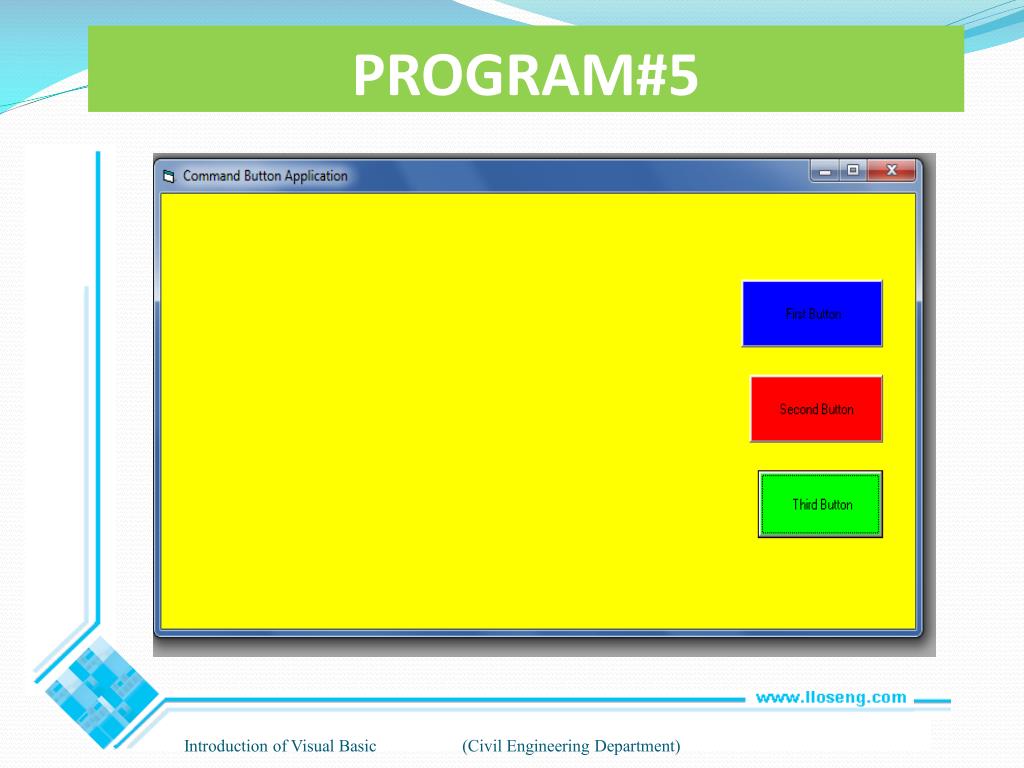 PROGRAM#5

Command Button Application

First Button

Second Button

Third Button

www.lloseng.com

Introduction of Visual Basic (Civil Engineering Department)